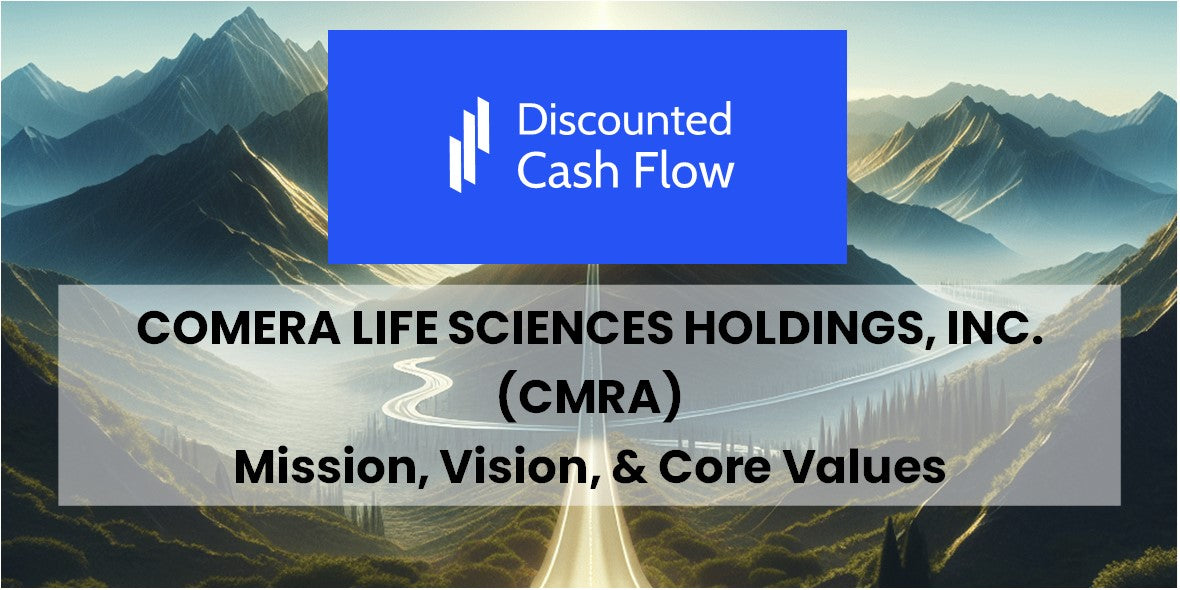 Discounted Cash Flow

COMERA LIFE SCIENCES HOLDINGS, INC. (CMRA)

Mission, Vision, & Core Values